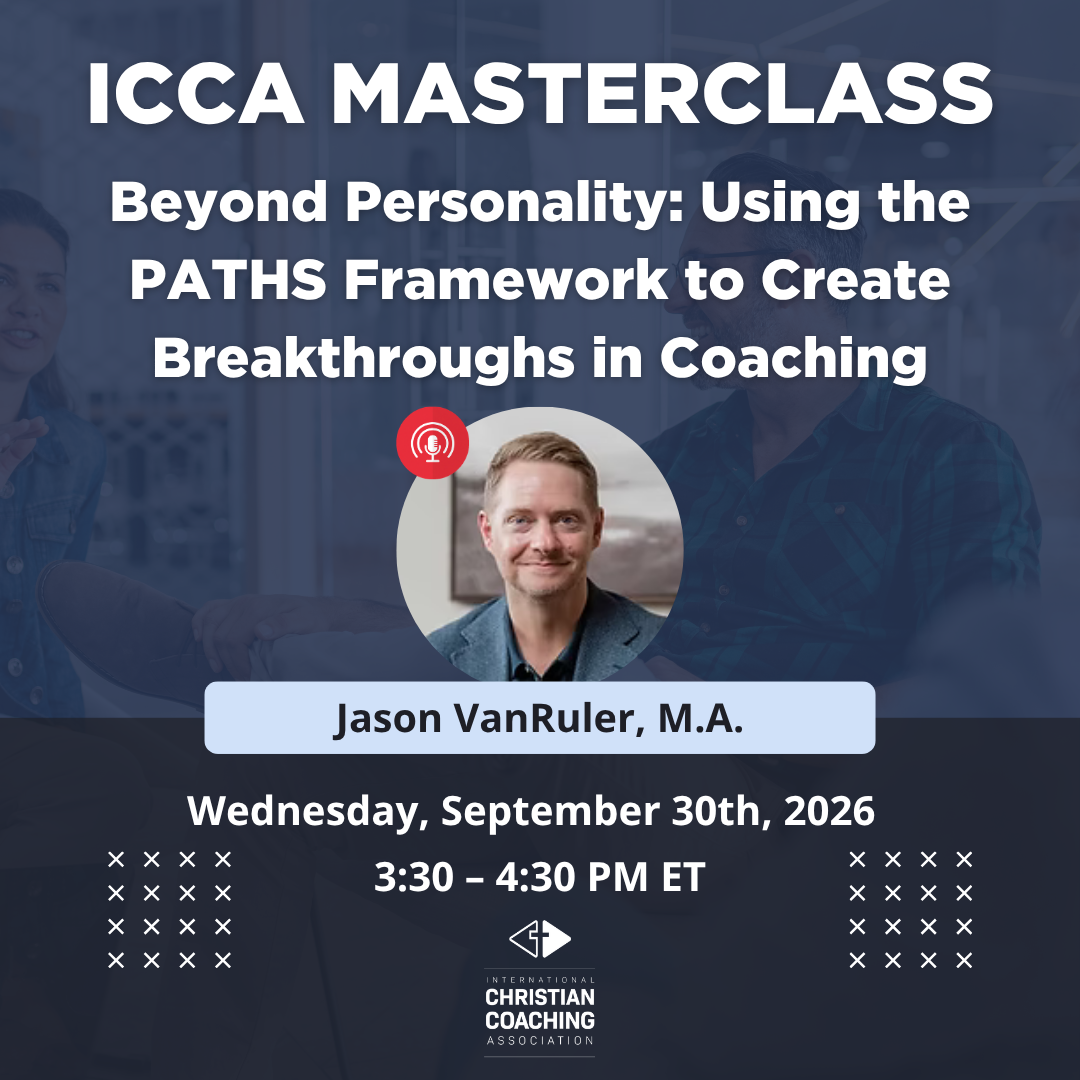 ICCA MASTERCLASS

Beyond Personality: Using the PATHS Framework to Create Breakthroughs in Coaching

Jason VanRuler, M.A.

Wednesday, September 30th, 2026

3:30 – 4:30 PM ET

INTERNATIONAL
CHRISTIAN
COACHING
ASSOCIATION